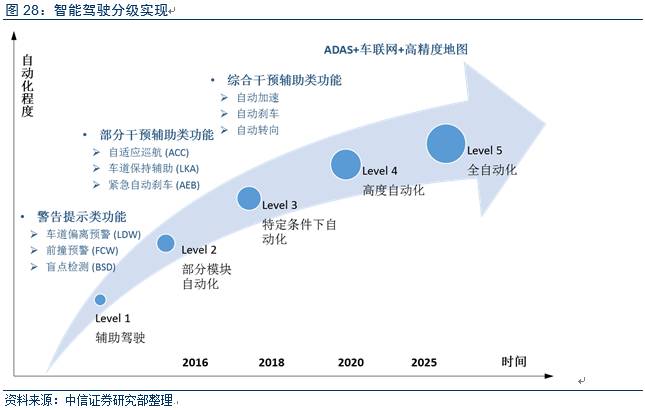 图 28：智能驾驶分级实现

自动化程度

ADAS+车联网+高精度地图

• 综合干预辅助类功能
➢ 自动加速
➢ 自动刹车
➢ 自动转向

• 部分干预辅助类功能
➢ 自适应巡航 (ACC)
➢ 车道保持辅助 (LKA)
➢ 紧急自动刹车 (AEB)

• 警告提示类功能
➢ 车道偏离预警 (LDW)
➢ 前撞预警 (FCW)
➢ 盲点检测 (BSD)

Level 1
辅助驾驶

Level 2
部分模块自动化

Level 3
特定条件下自动化

Level 4
高度自动化

Level 5
全自动化

2016
2018
2020
2025
时间

资料来源：中信证券研究部整理